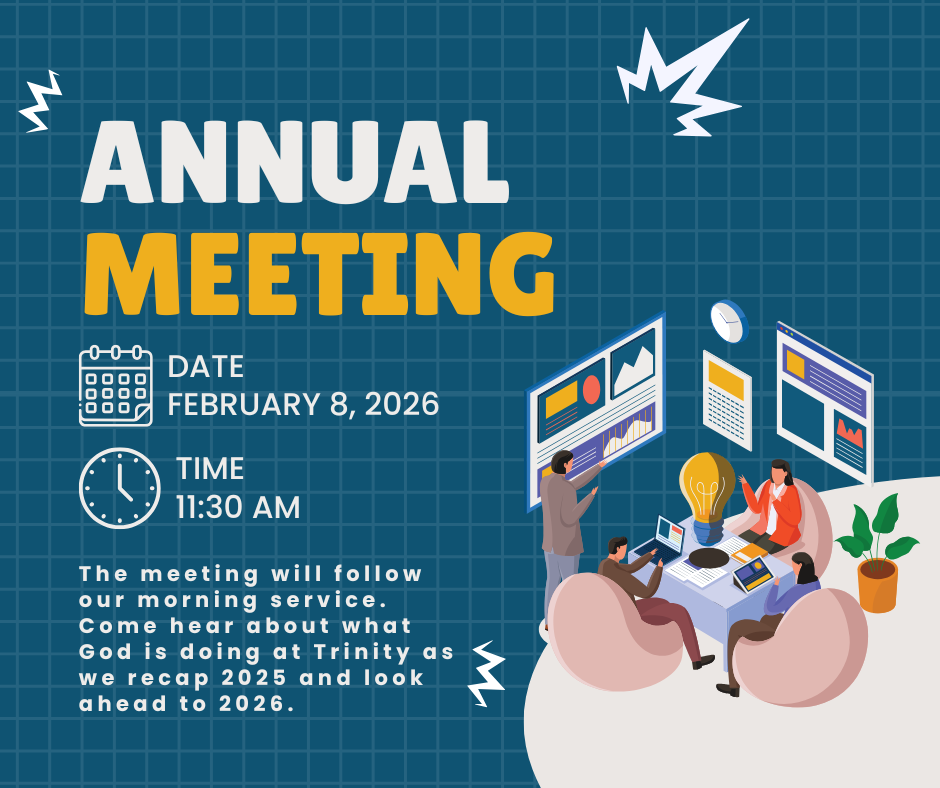 ANNUAL
MEETING

DATE
FEBRUARY 8, 2026

TIME
11:30 AM

The meeting will follow our morning service. Come hear about what God is doing at Trinity as we recap 2025 and look ahead to 2026.